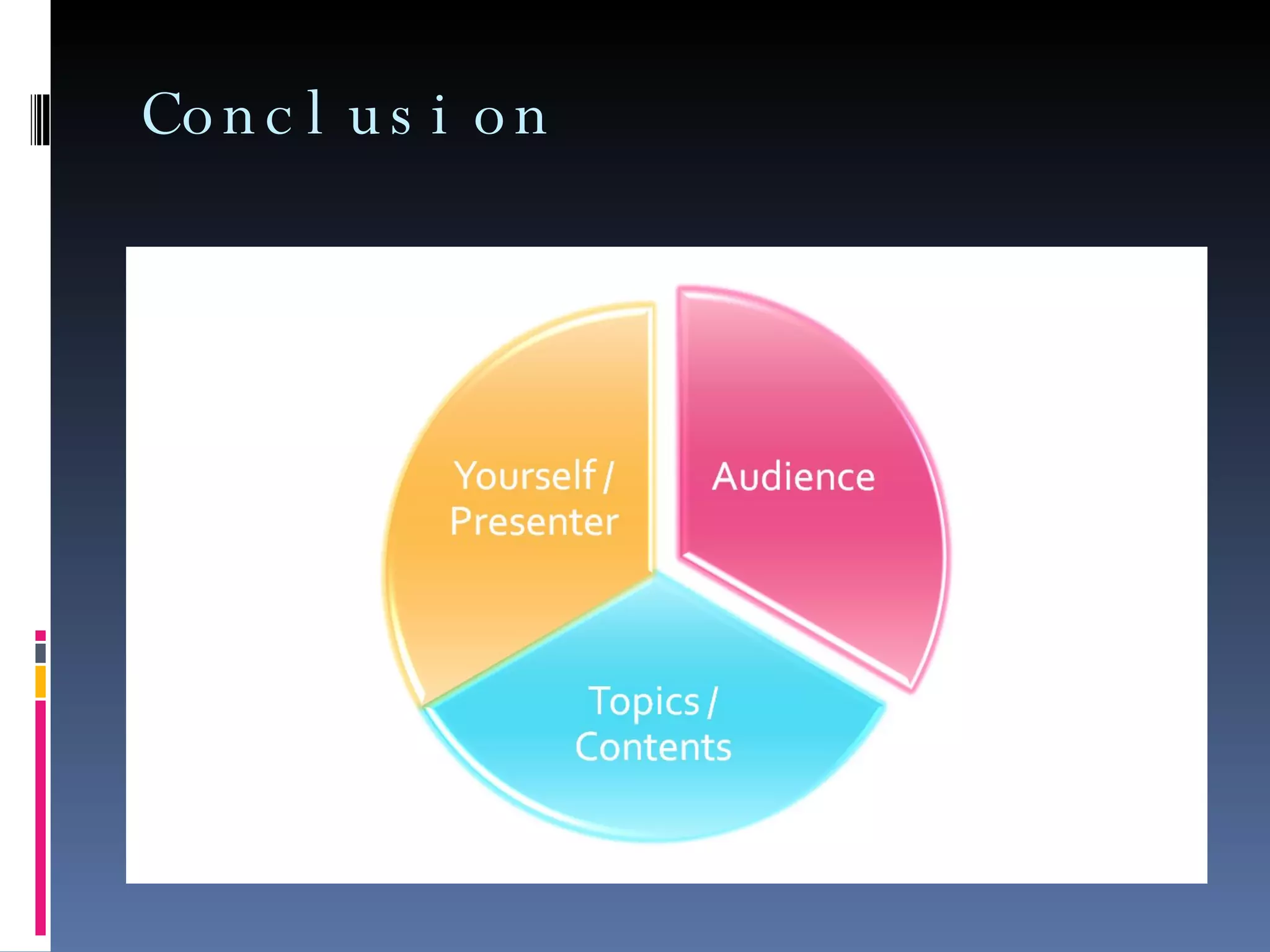 Conclusion

Yourself / Presenter

Audience

Topics / Contents